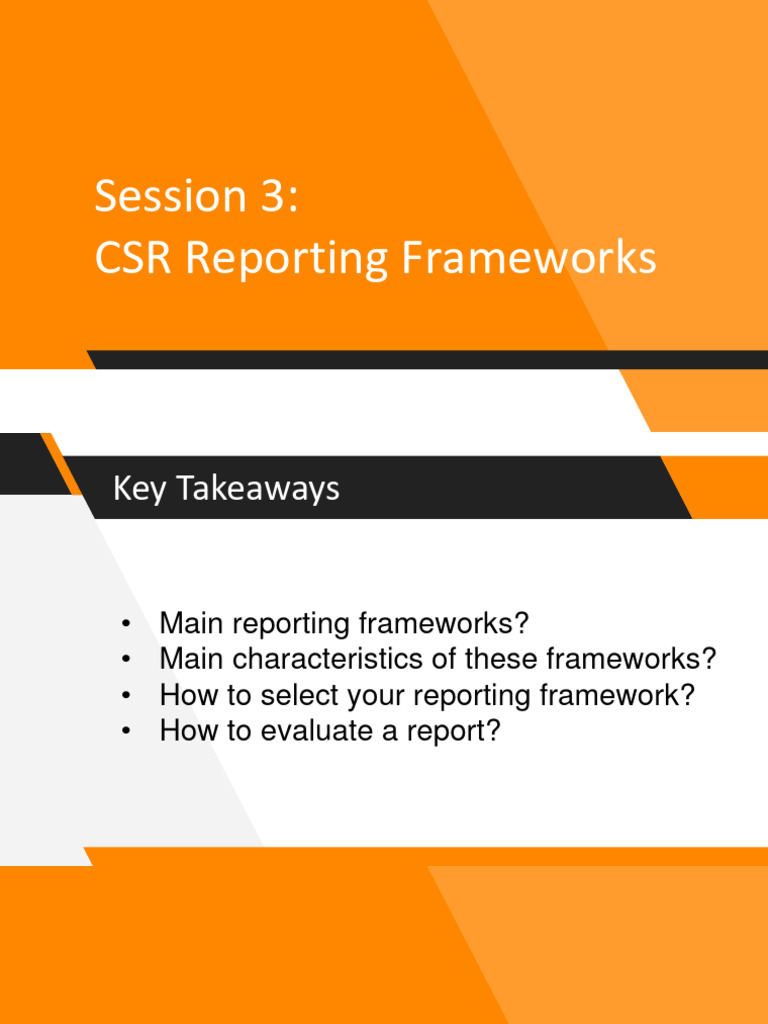 Session 3:
CSR Reporting Frameworks

Key Takeaways

• Main reporting frameworks?
• Main characteristics of these frameworks?
• How to select your reporting framework?
• How to evaluate a report?